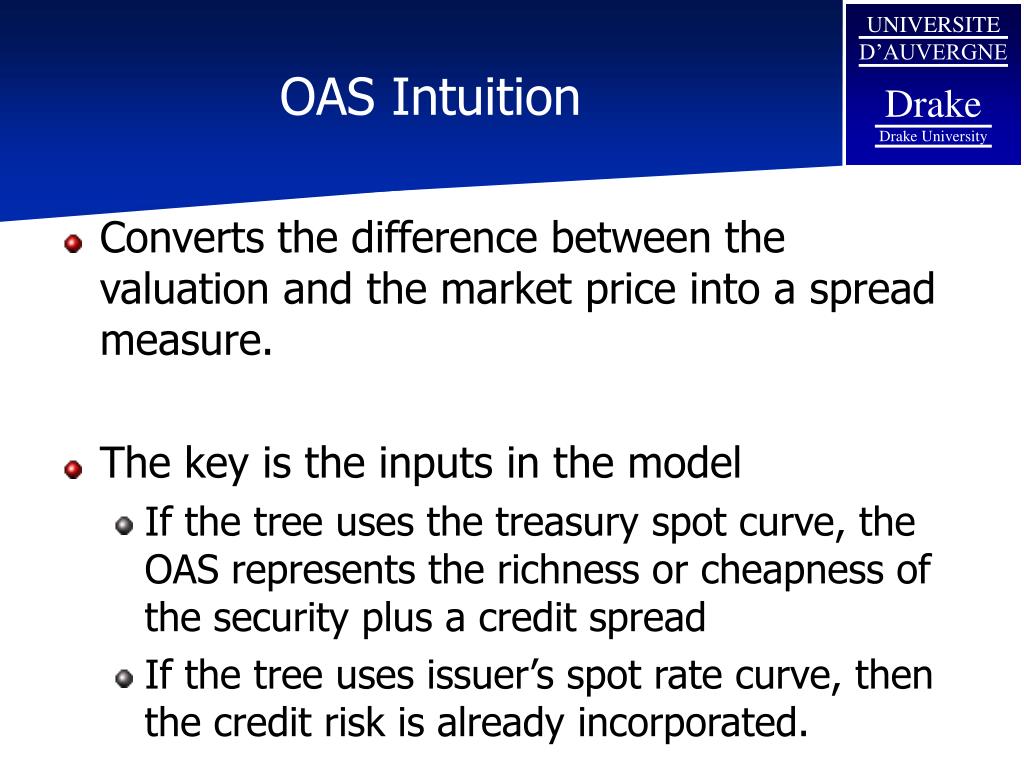 OAS Intuition

UNIVERSITE D'AUVERGNE

Drake

Drake University

Converts the difference between the valuation and the market price into a spread measure.

The key is the inputs in the model

If the tree uses the treasury spot curve, the OAS represents the richness or cheapness of the security plus a credit spread

If the tree uses issuer's spot rate curve, then the credit risk is already incorporated.